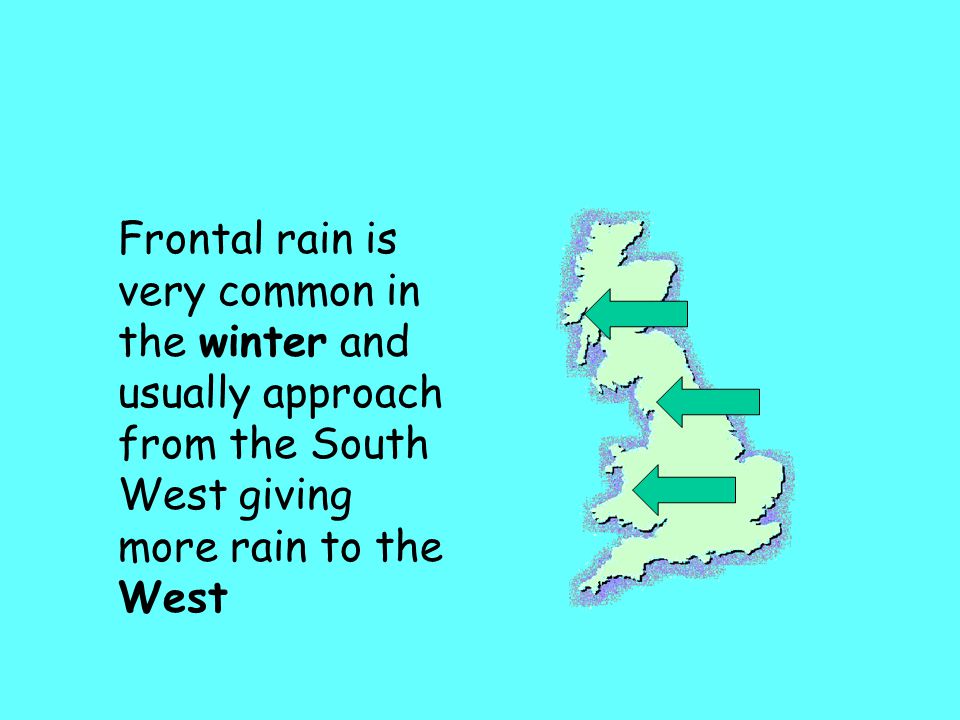 Frontal rain is very common in the winter and usually approach from the South West giving more rain to the West